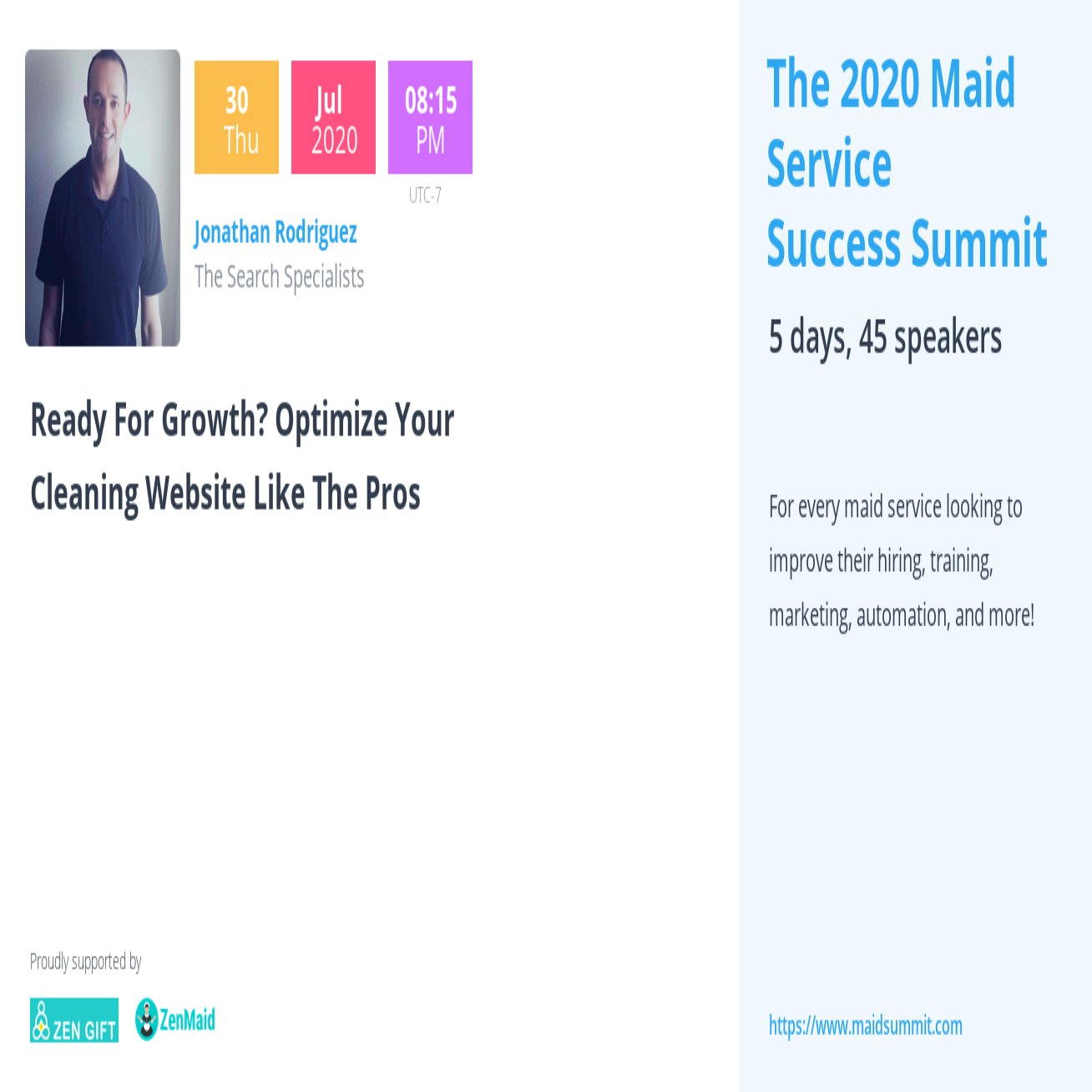 30
Thu

Jul
2020

08:15
PM

UTC-7

Jonathan Rodriguez
The Search Specialists

Ready For Growth? Optimize Your Cleaning Website Like The Pros

Proudly supported by

ZEN GIFT

ZenMaid

The 2020 Maid Service Success Summit

5 days, 45 speakers

For every maid service looking to improve their hiring, training, marketing, automation, and more!

https://www.maidsummit.com